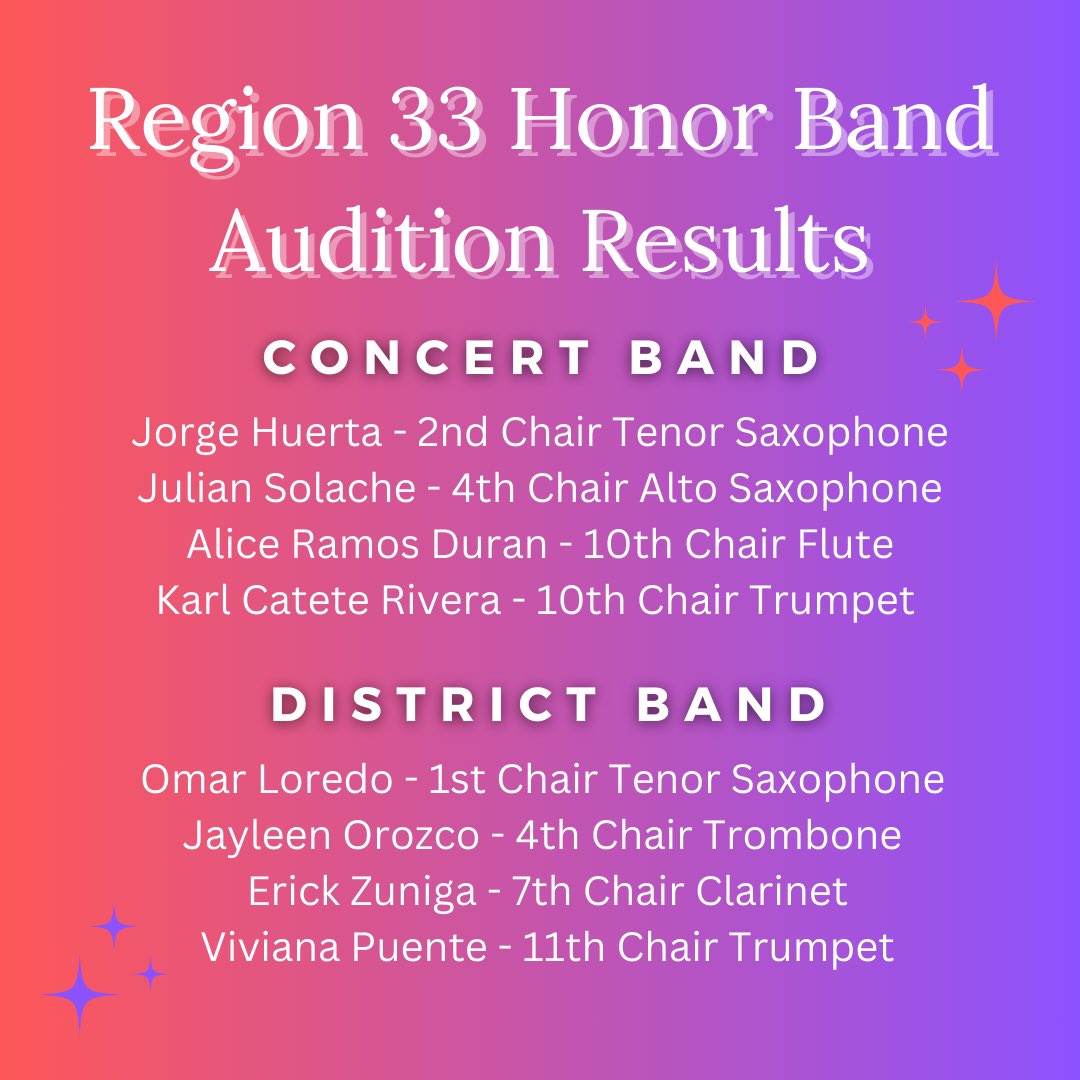 Region 33 Honor Band Audition Results

CONCERT BAND

Jorge Huerta - 2nd Chair Tenor Saxophone
Julian Solache - 4th Chair Alto Saxophone
Alice Ramos Duran - 10th Chair Flute
Karl Catete Rivera - 10th Chair Trumpet

DISTRICT BAND

Omar Loredo - 1st Chair Tenor Saxophone
Jayleen Orozco - 4th Chair Trombone
Erick Zuniga - 7th Chair Clarinet
Viviana Puente - 11th Chair Trumpet